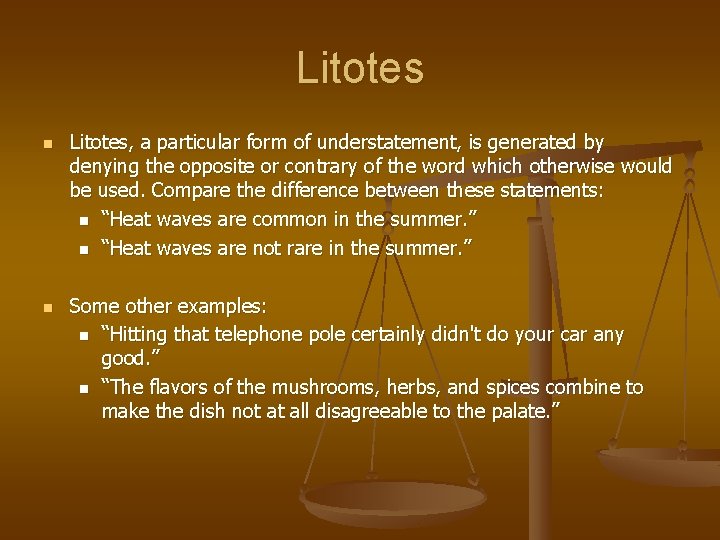 Litotes

• Litotes, a particular form of understatement, is generated by denying the opposite or contrary of the word which otherwise would be used. Compare the difference between these statements:
  • "Heat waves are common in the summer."
  • "Heat waves are not rare in the summer."

• Some other examples:
  • "Hitting that telephone pole certainly didn't do your car any good."
  • "The flavors of the mushrooms, herbs, and spices combine to make the dish not at all disagreeable to the palate."